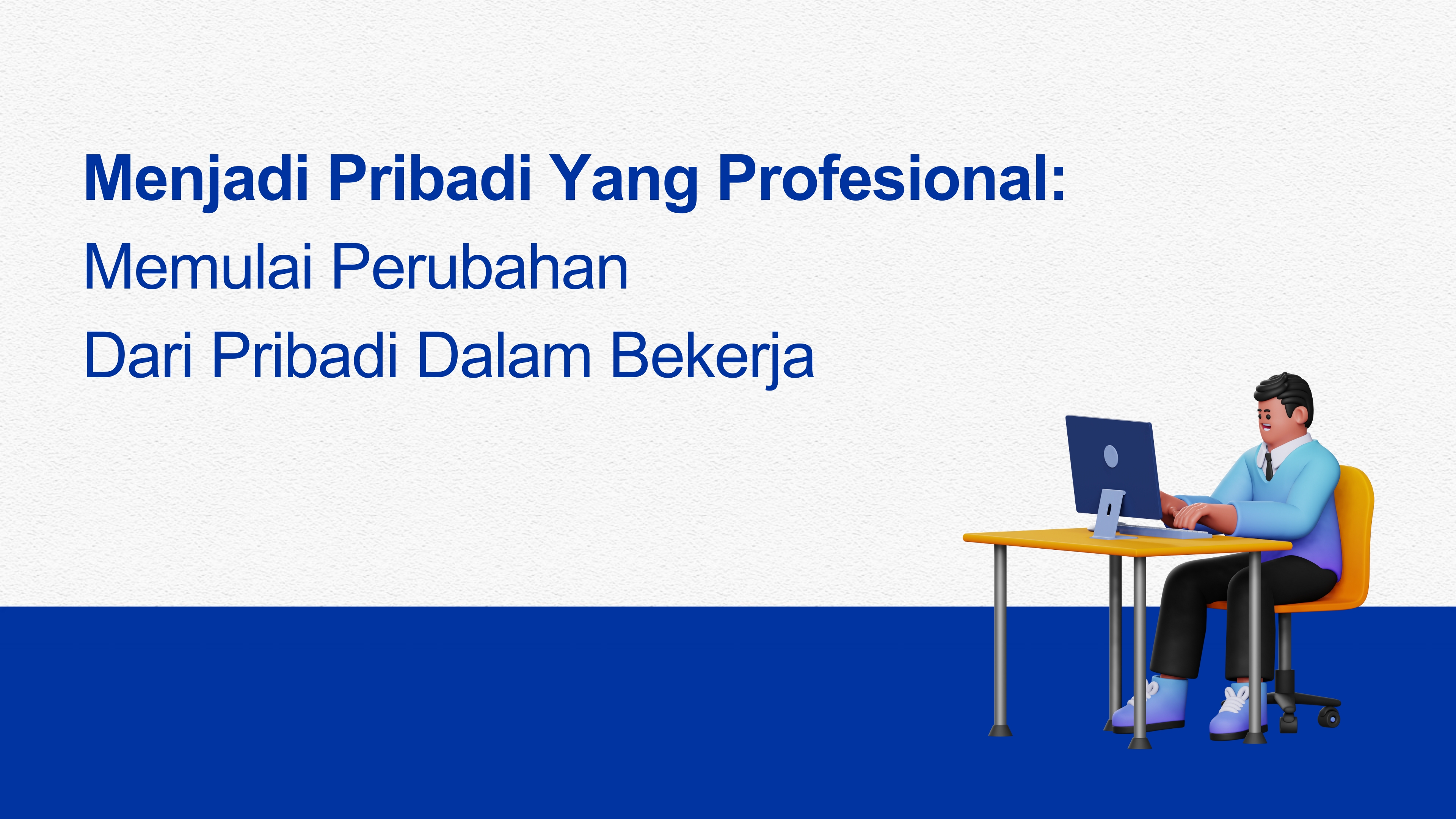 Menjadi Pribadi Yang Profesional:
Memulai Perubahan
Dari Pribadi Dalam Bekerja